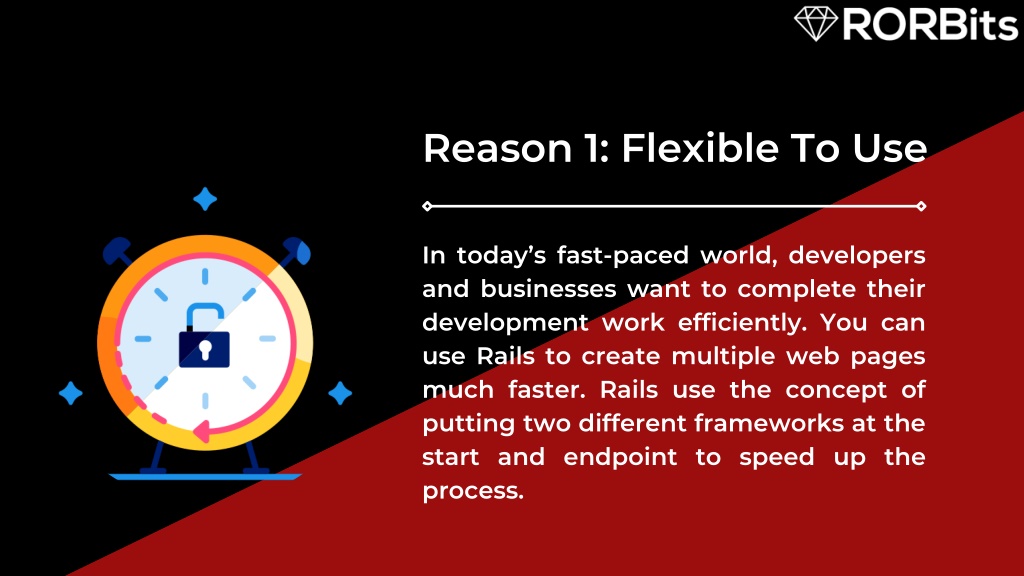 RORBits

Reason 1: Flexible To Use

In today's fast-paced world, developers and businesses want to complete their development work efficiently. You can use Rails to create multiple web pages much faster. Rails use the concept of putting two different frameworks at the start and endpoint to speed up the process.